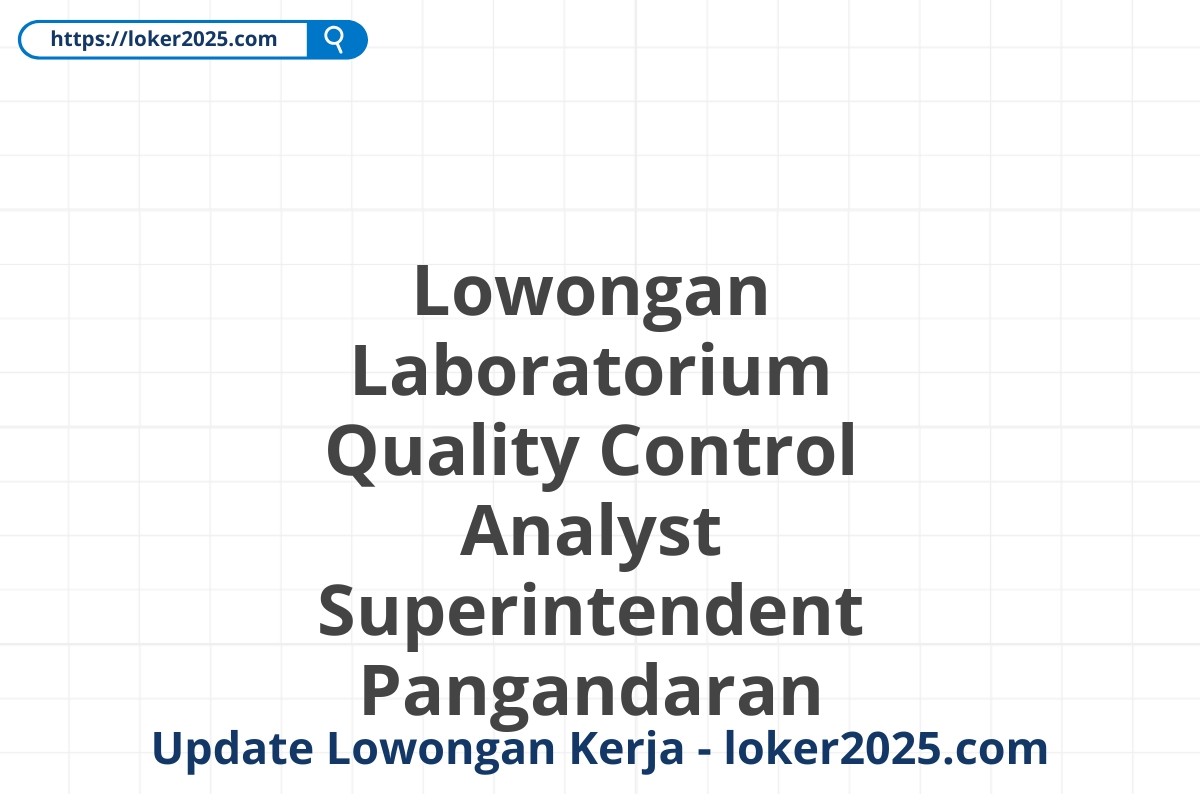 https://loker2025.com

Lowongan Laboratorium Quality Control Analyst Superintendent Pangandaran

Update Lowongan Kerja - loker2025.com